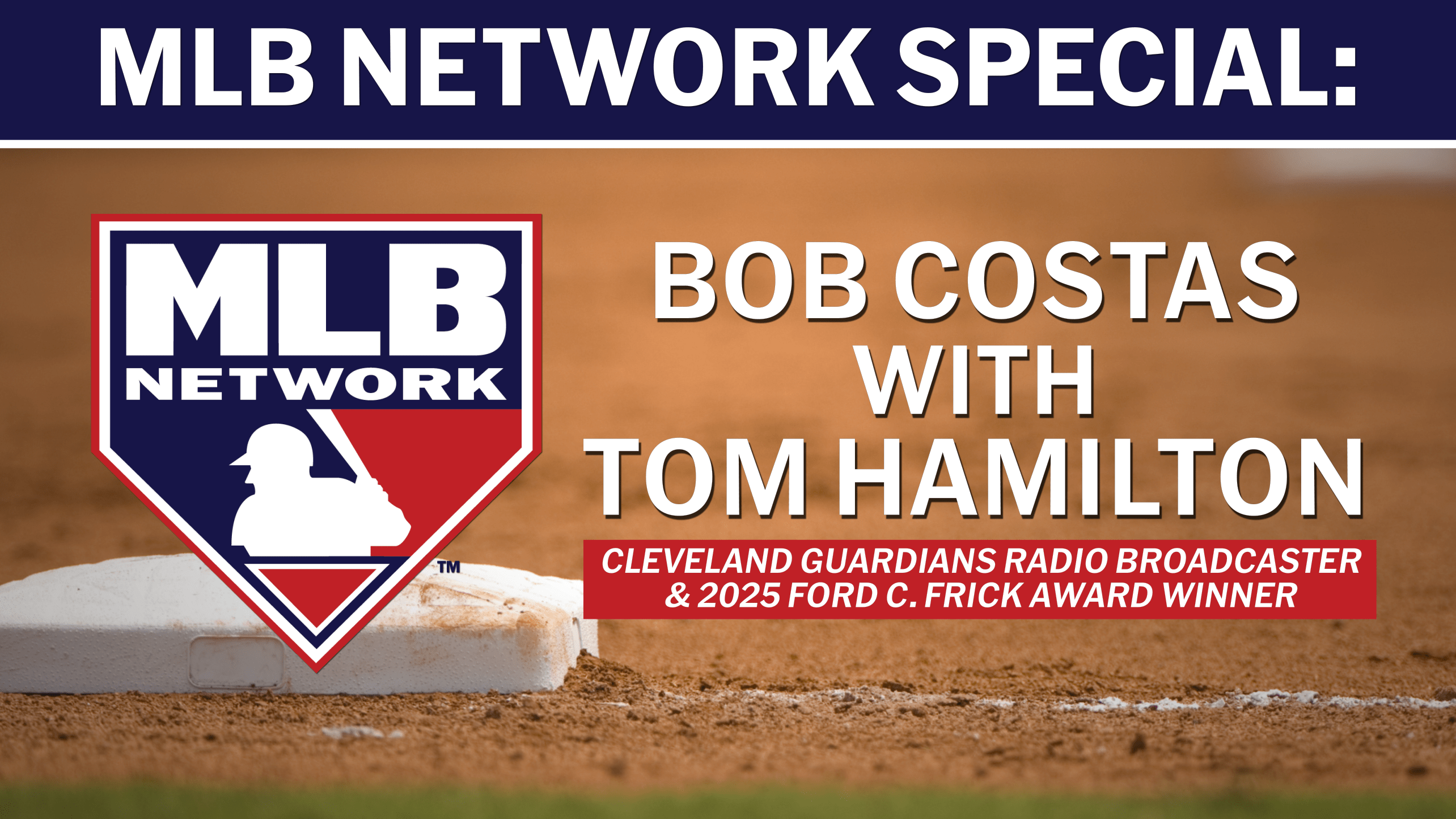 MLB NETWORK SPECIAL:

MLB NETWORK ™

BOB COSTAS WITH TOM HAMILTON

CLEVELAND GUARDIANS RADIO BROADCASTER & 2025 FORD C. FRICK AWARD WINNER